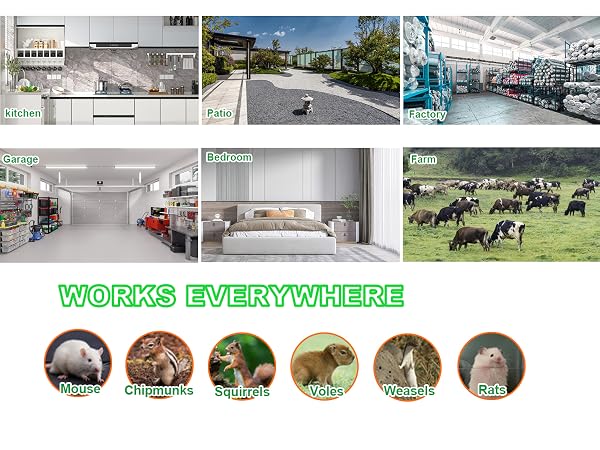 kitchen

Patio

Factory

Garage

Bedroom

Farm

WORKS EVERYWHERE

Mouse

Chipmunks

Squirrels

Voles

Weasels

Rats